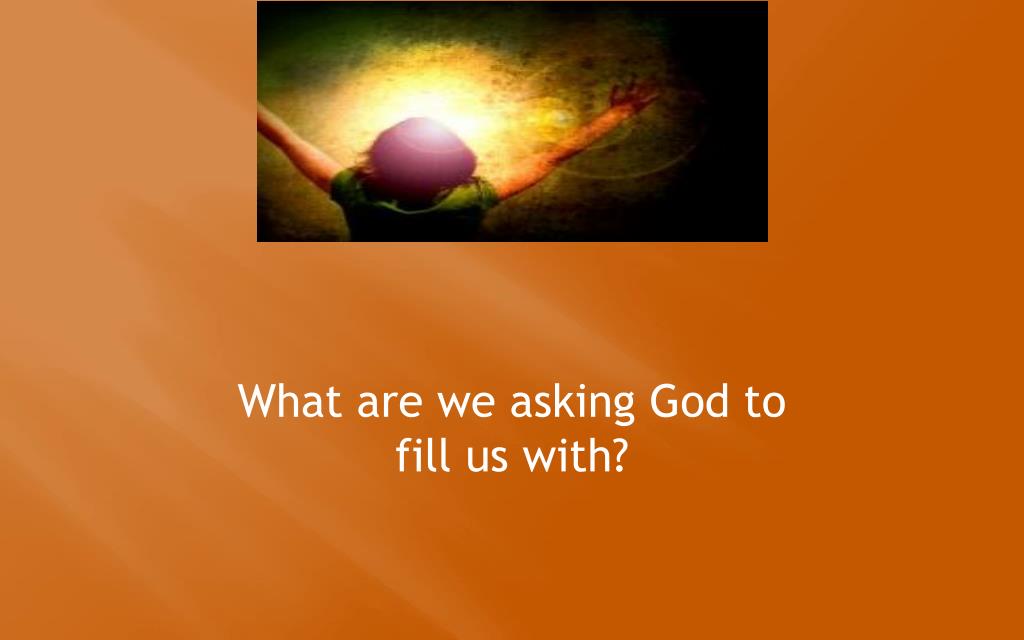 What are we asking God to fill us with?